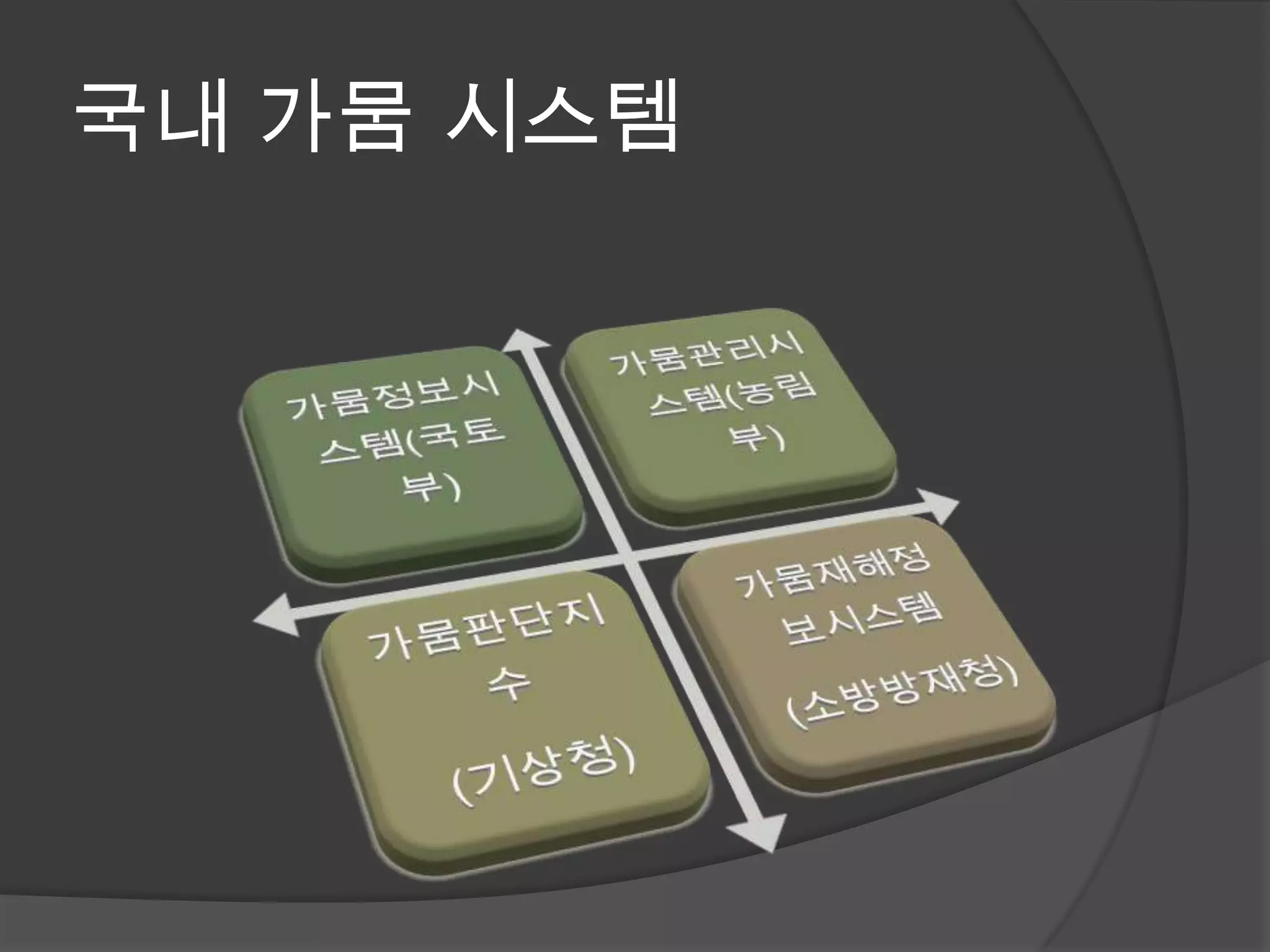 국내 가뭄 시스템

가뭄정보시스템(국토부)

가뭄관리시스템(농림부)

가뭄판단지수
(기상청)

가뭄재해정보시스템
(소방방재청)